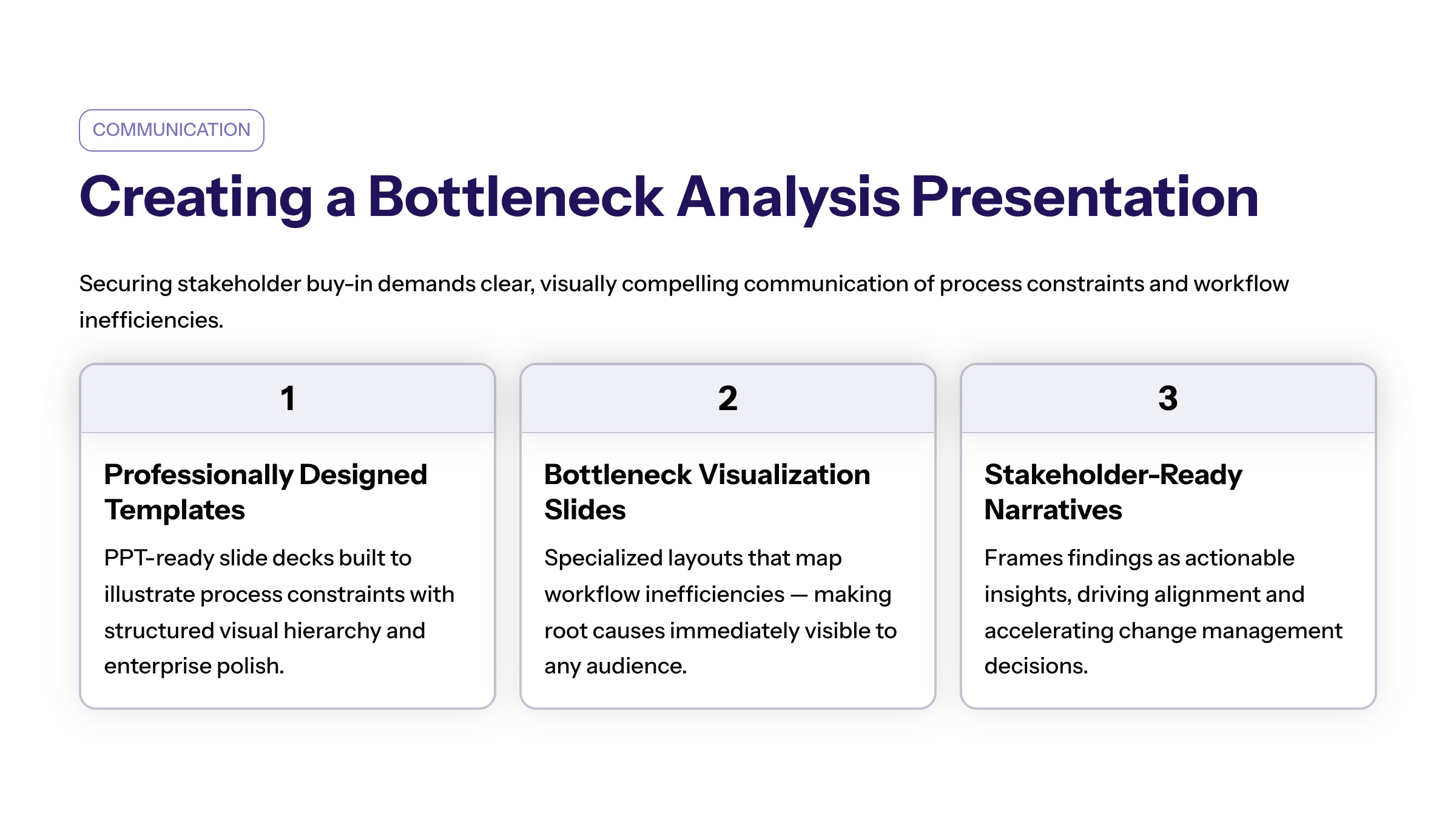 COMMUNICATION

Creating a Bottleneck Analysis Presentation

Securing stakeholder buy-in demands clear, visually compelling communication of process constraints and workflow inefficiencies.

1

Professionally Designed Templates

PPT-ready slide decks built to illustrate process constraints with structured visual hierarchy and enterprise polish.

2

Bottleneck Visualization Slides

Specialized layouts that map workflow inefficiencies — making root causes immediately visible to any audience.

3

Stakeholder-Ready Narratives

Frames findings as actionable insights, driving alignment and accelerating change management decisions.